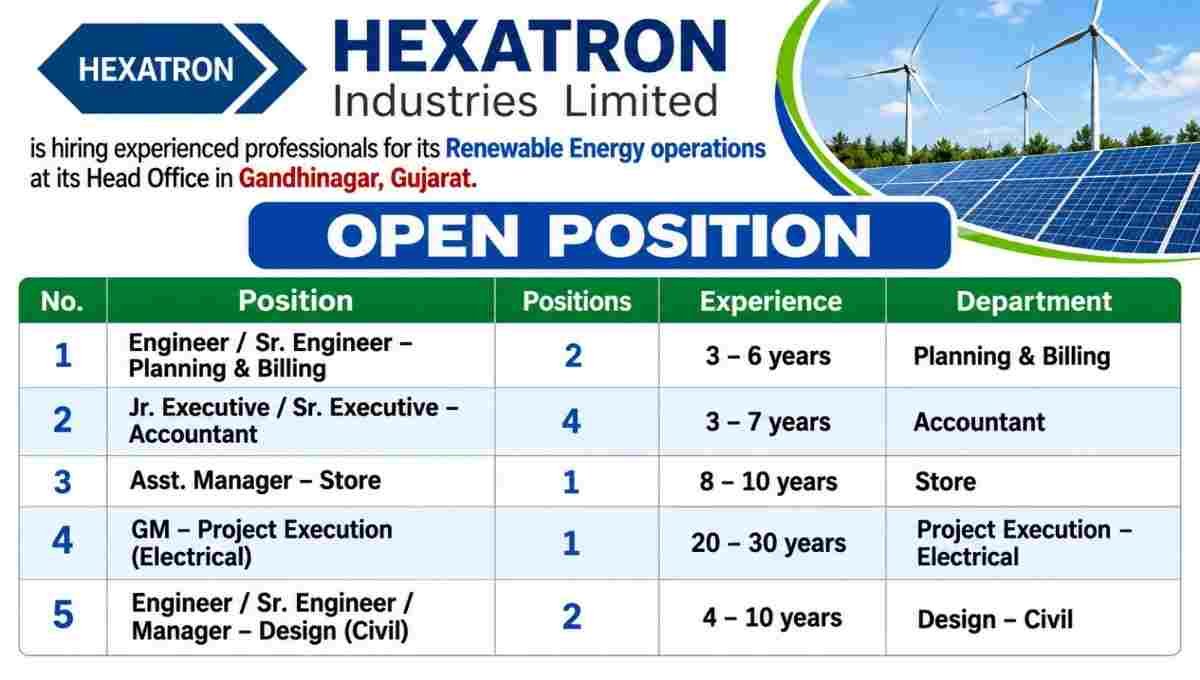 HEXATRON

HEXATRON
Industries Limited

is hiring experienced professionals for its Renewable Energy operations at its Head Office in Gandhinagar, Gujarat.

OPEN POSITION

| No. | Position | Positions | Experience | Department |
|---|---|---|---|---|
| 1 | Engineer / Sr. Engineer – Planning & Billing | 2 | 3 – 6 years | Planning & Billing |
| 2 | Jr. Executive / Sr. Executive – Accountant | 4 | 3 – 7 years | Accountant |
| 3 | Asst. Manager – Store | 1 | 8 – 10 years | Store |
| 4 | GM – Project Execution (Electrical) | 1 | 20 – 30 years | Project Execution – Electrical |
| 5 | Engineer / Sr. Engineer / Manager – Design (Civil) | 2 | 4 – 10 years | Design – Civil |